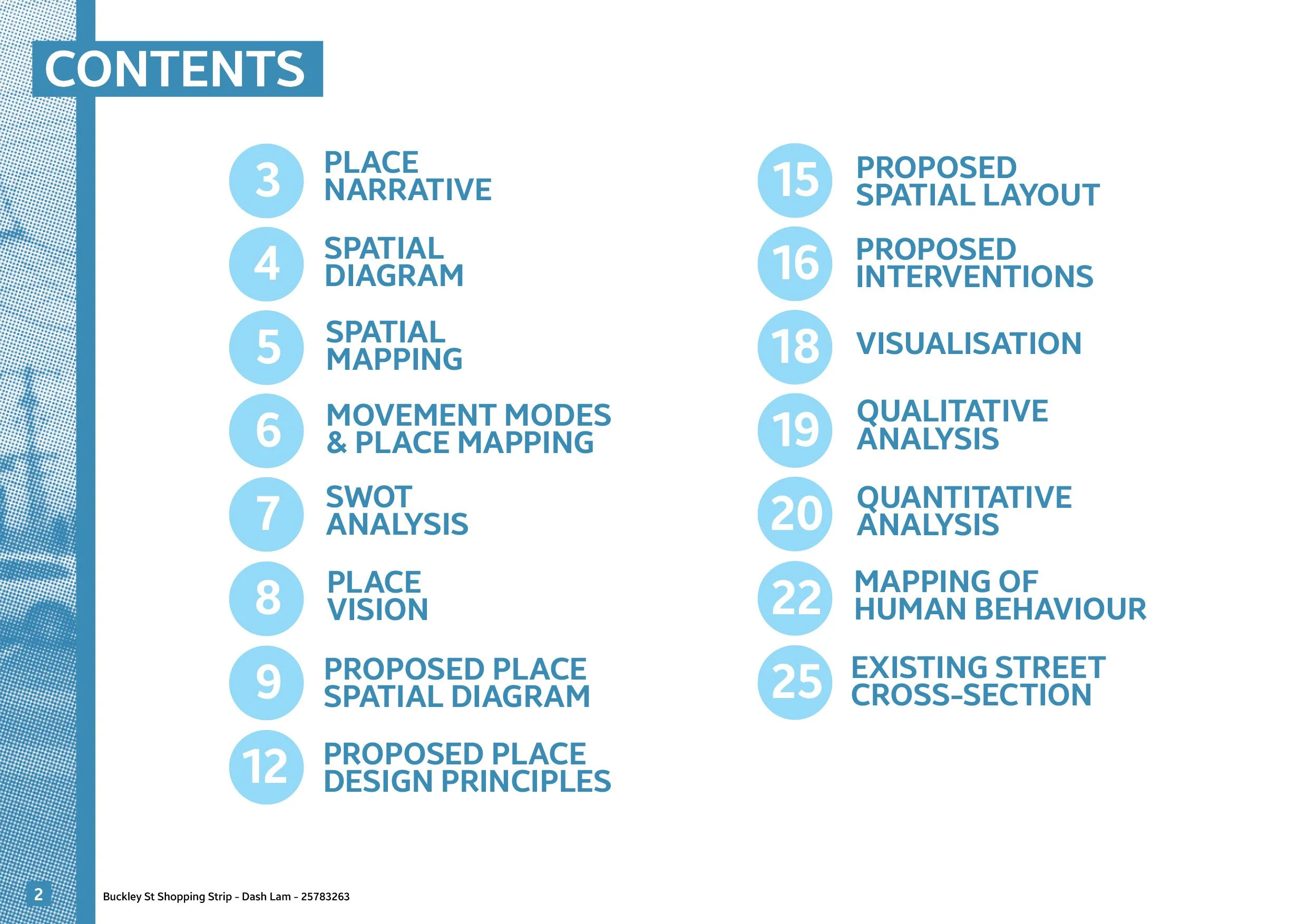 CONTENTS

3 PLACE NARRATIVE

4 SPATIAL DIAGRAM

5 SPATIAL MAPPING

6 MOVEMENT MODES & PLACE MAPPING

7 SWOT ANALYSIS

8 PLACE VISION

9 PROPOSED PLACE SPATIAL DIAGRAM

12 PROPOSED PLACE DESIGN PRINCIPLES

15 PROPOSED SPATIAL LAYOUT

16 PROPOSED INTERVENTIONS

18 VISUALISATION

19 QUALITATIVE ANALYSIS

20 QUANTITATIVE ANALYSIS

22 MAPPING OF HUMAN BEHAVIOUR

25 EXISTING STREET CROSS-SECTION

2

Buckley St Shopping Strip - Dash Lam - 25783263